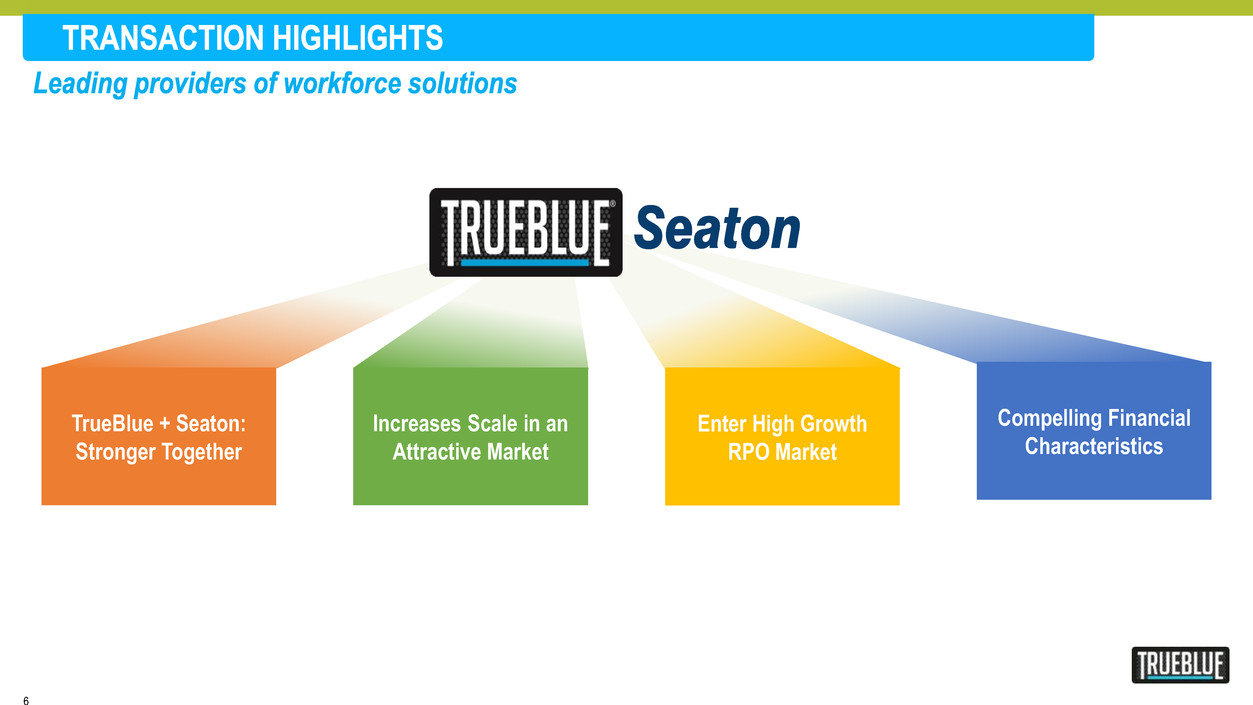 TRANSACTION HIGHLIGHTS

Leading providers of workforce solutions

TRUEBLUE® Seaton

TrueBlue + Seaton: Stronger Together

Increases Scale in an Attractive Market

Enter High Growth RPO Market

Compelling Financial Characteristics

TRUEBLUE

6